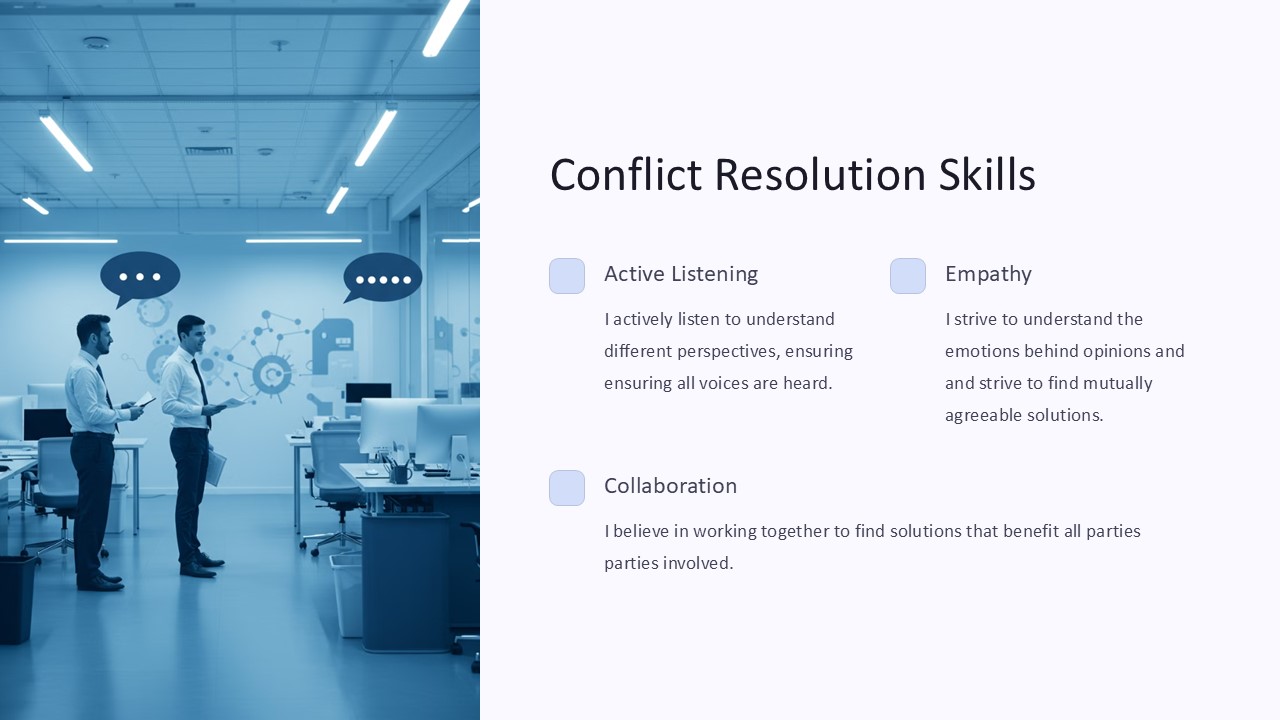 Conflict Resolution Skills

Active Listening

I actively listen to understand different perspectives, ensuring ensuring all voices are heard.

Empathy

I strive to understand the emotions behind opinions and and strive to find mutually agreeable solutions.

Collaboration

I believe in working together to find solutions that benefit all parties parties involved.